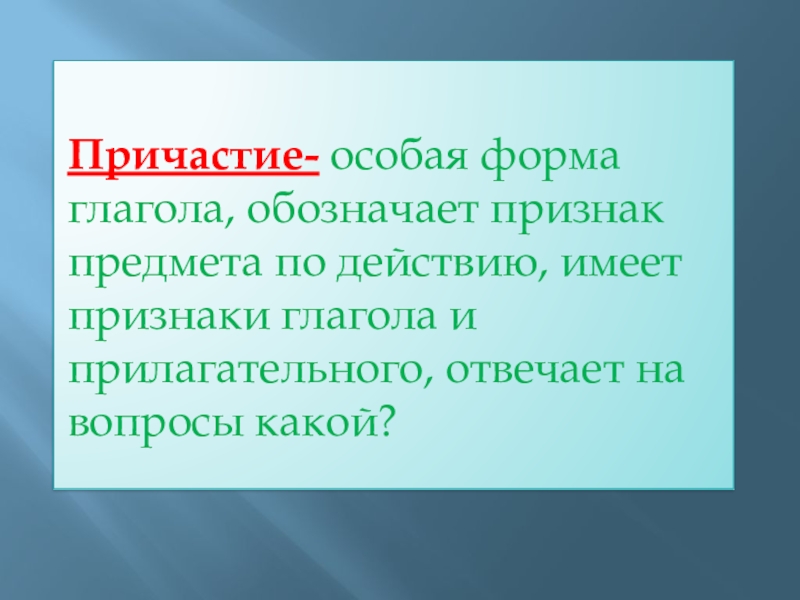 Причастие- особая форма глагола, обозначает признак предмета по действию, имеет признаки глагола и прилагательного, отвечает на вопросы какой?